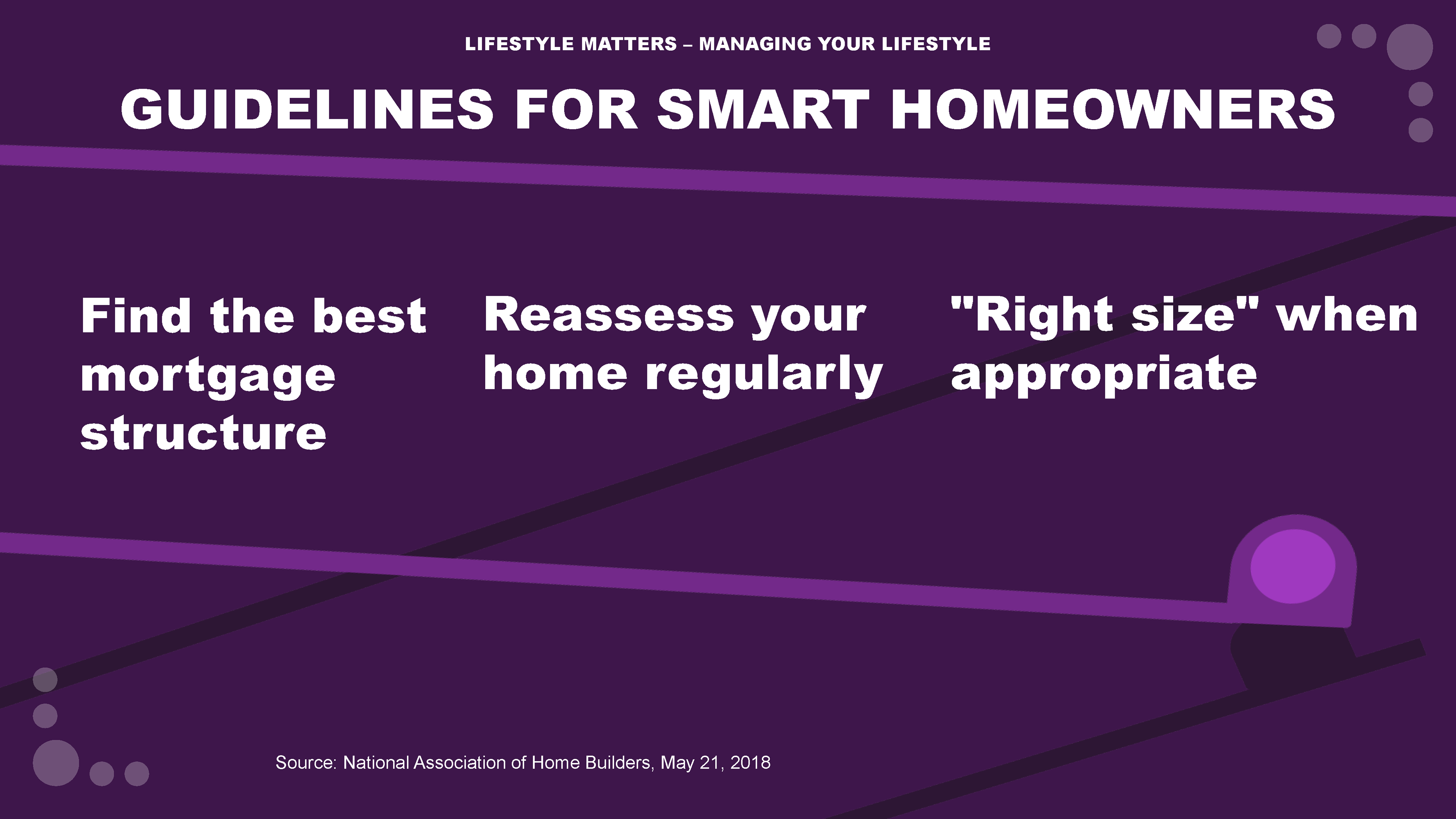 LIFESTYLE MATTERS – MANAGING YOUR LIFESTYLE

GUIDELINES FOR SMART HOMEOWNERS

Find the best mortgage structure

Reassess your home regularly

"Right size" when appropriate

Source: National Association of Home Builders, May 21, 2018